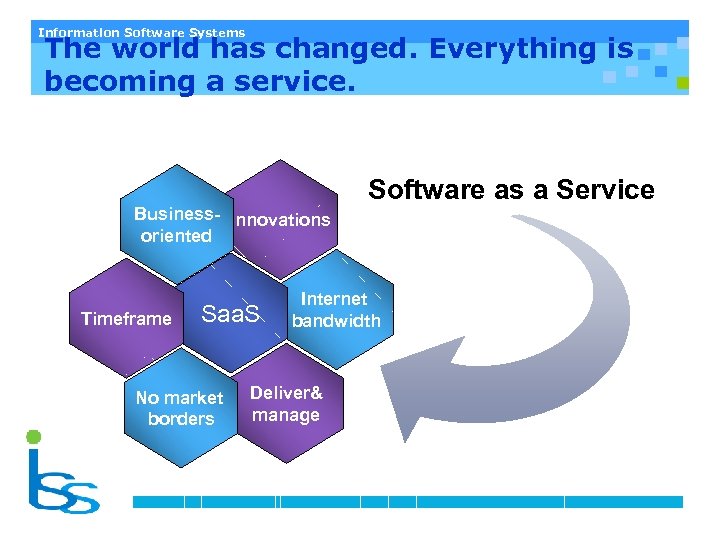 Information Software Systems

The world has changed. Everything is becoming a service.

Software as a Service

Business-oriented

nnovations

Timeframe

SaaS

Internet bandwidth

No market borders

Deliver& manage

iss